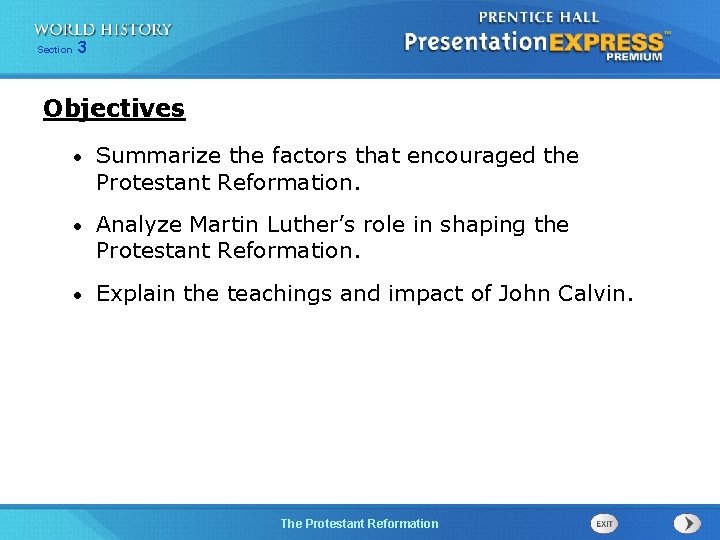 WORLD HISTORY
Section 3

PRENTICE HALL
PresentationEXPRESS™
PREMIUM

Objectives

• Summarize the factors that encouraged the Protestant Reformation.

• Analyze Martin Luther's role in shaping the Protestant Reformation.

• Explain the teachings and impact of John Calvin.

The Protestant Reformation

EXIT